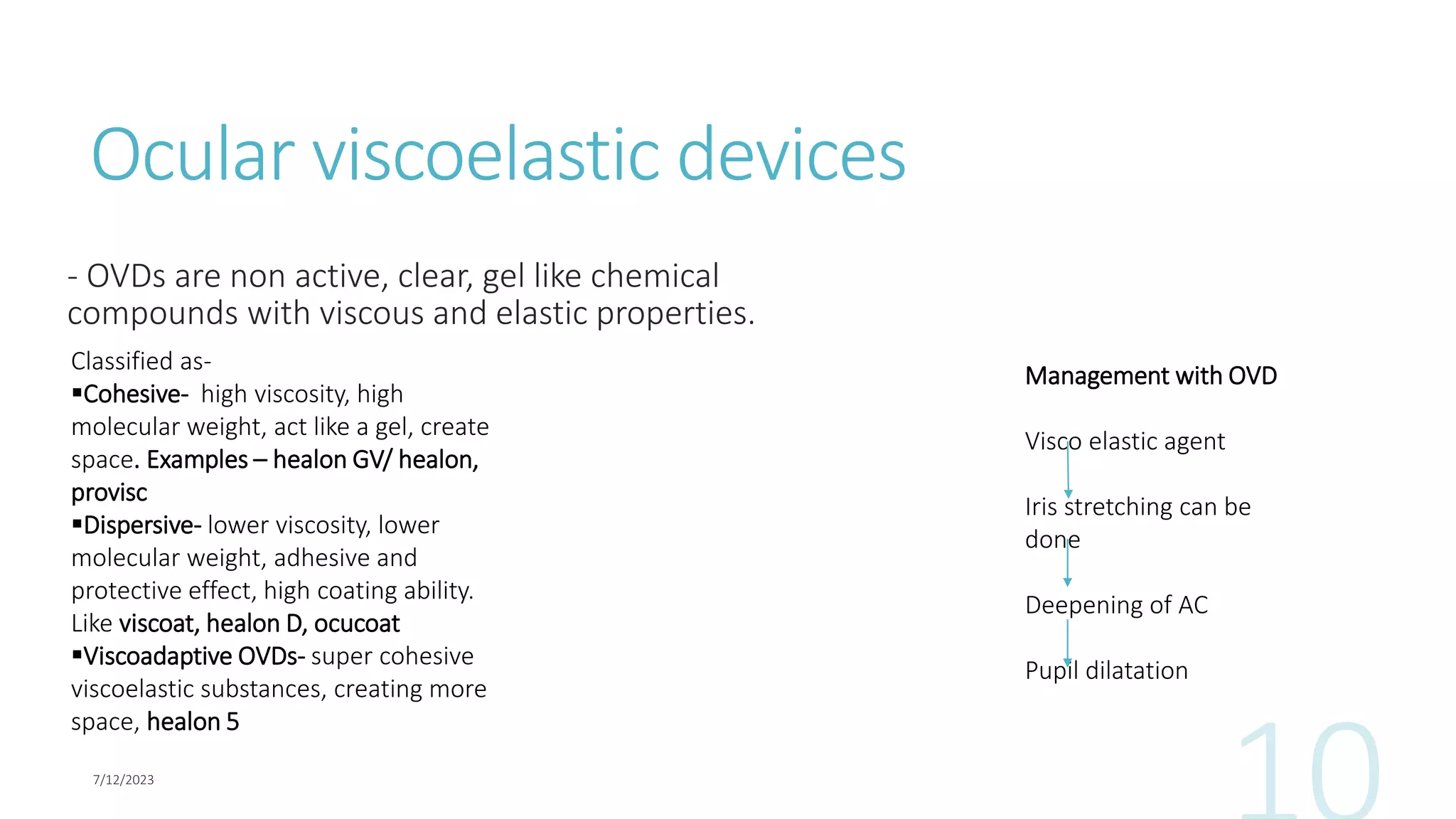 Ocular viscoelastic devices

- OVDs are non active, clear, gel like chemical compounds with viscous and elastic properties.

Classified as-
▪Cohesive- high viscosity, high molecular weight, act like a gel, create space. Examples – healon GV/ healon, provisc
▪Dispersive- lower viscosity, lower molecular weight, adhesive and protective effect, high coating ability. Like viscoat, healon D, ocucoat
▪Viscoadaptive OVDs- super cohesive viscoelastic substances, creating more space, healon 5

Management with OVD

Visco elastic agent

Iris stretching can be done

Deepening of AC

Pupil dilatation

7/12/2023

10